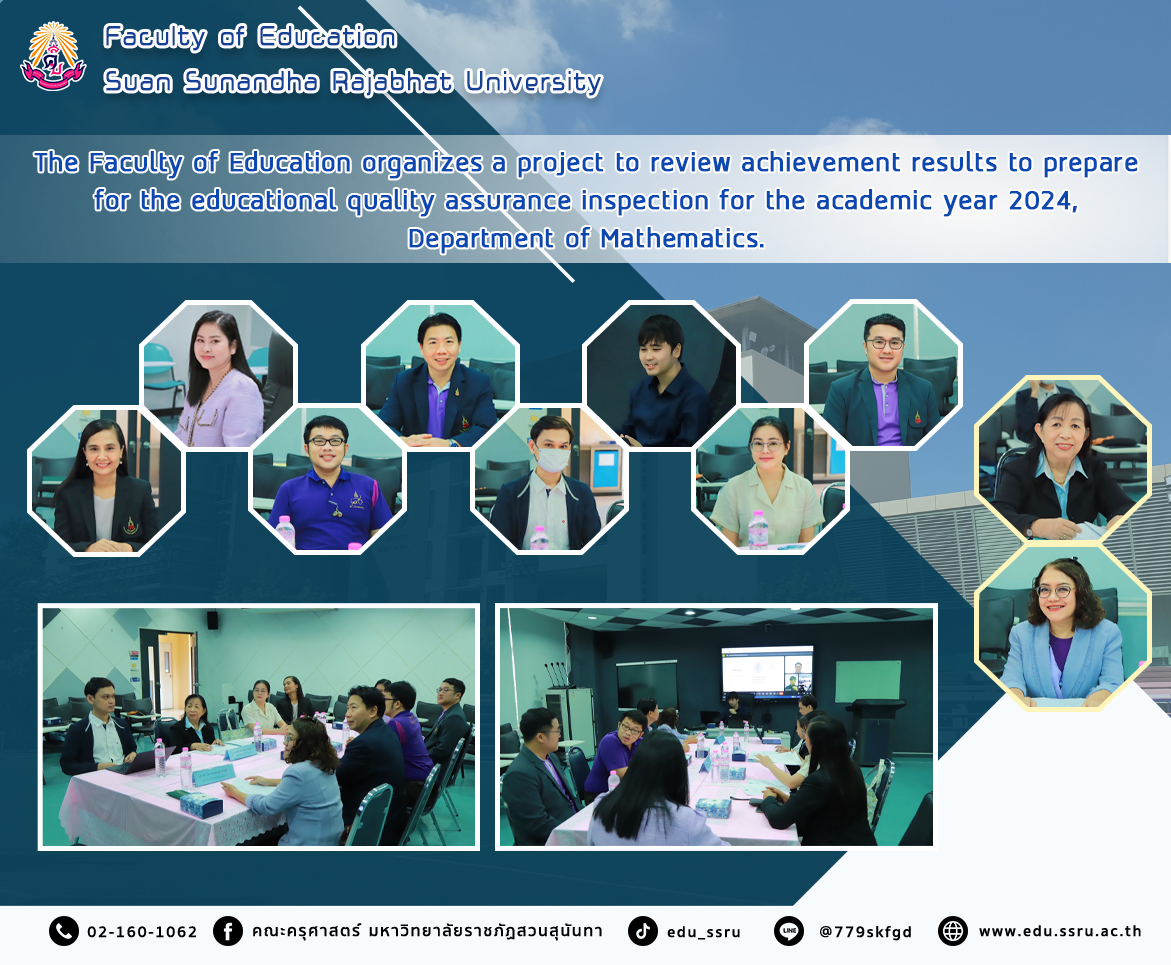 Faculty of Education
Suan Sunandha Rajabhat University

The Faculty of Education organizes a project to review achievement results to prepare for the educational quality assurance inspection for the academic year 2024, Department of Mathematics.

02-160-1062 คณะครุศาสตร์ มหาวิทยาลัยราชภัฏสวนสุนันทา edu_ssru @779skfgd www.edu.ssru.ac.th